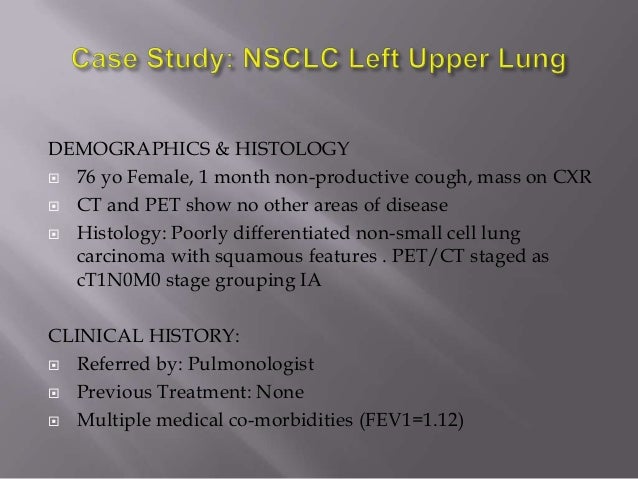 Case Study: NSCLC Left Upper Lung

DEMOGRAPHICS & HISTOLOGY

- 76 yo Female, 1 month non-productive cough, mass on CXR
- CT and PET show no other areas of disease
- Histology: Poorly differentiated non-small cell lung carcinoma with squamous features . PET/CT staged as cT1N0M0 stage grouping IA

CLINICAL HISTORY:

- Referred by: Pulmonologist
- Previous Treatment: None
- Multiple medical co-morbidities (FEV1=1.12)